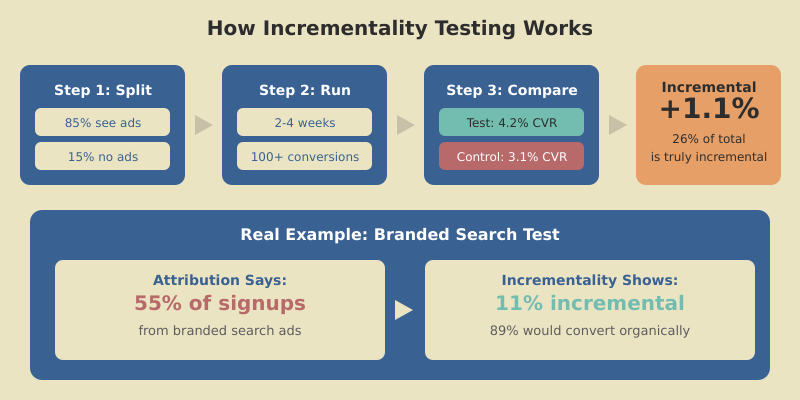 How Incrementality Testing Works

Step 1: Split
85% see ads
15% no ads

Step 2: Run
2-4 weeks
100+ conversions

Step 3: Compare
Test: 4.2% CVR
Control: 3.1% CVR

Incremental
+1.1%
26% of total is truly incremental

Real Example: Branded Search Test

Attribution Says:
55% of signups
from branded search ads

Incrementality Shows:
11% incremental
89% would convert organically